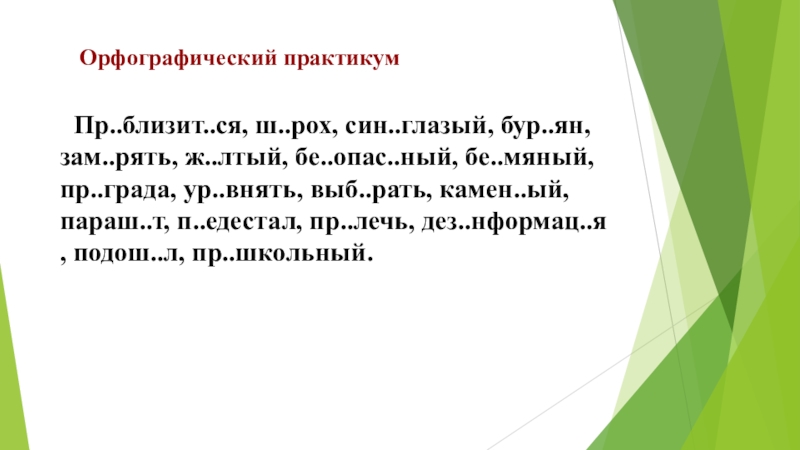 Орфографический практикум

Пр..близит..ся, ш..рох, син..глазый, бур..ян, зам..рять, ж..лтый, бе..опас..ный, бе..мяный, пр..града, ур..внять, выб..рать, камен..ый, параш..т, п..едестал, пр..лечь, дез..нформац..я , подош..л, пр..школьный.